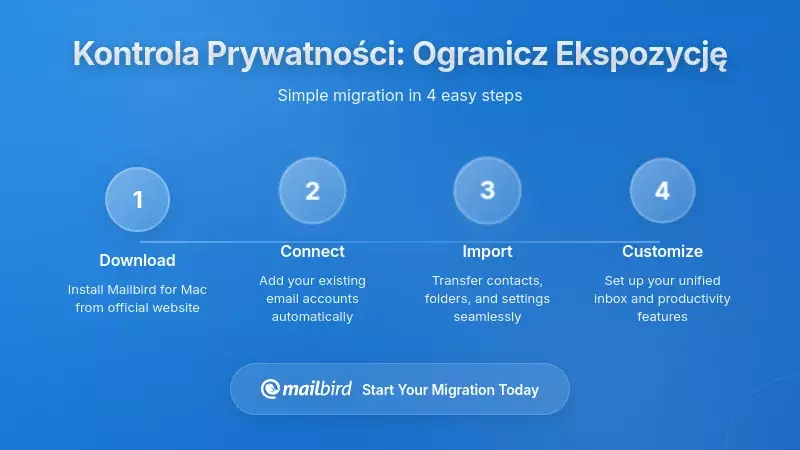 Kontrola Prywatności: Ogranicz Ekspozycję

Simple migration in 4 easy steps

1
Download
Install Mailbird for Mac from official website

2
Connect
Add your existing email accounts automatically

3
Import
Transfer contacts, folders, and settings seamlessly

4
Customize
Set up your unified inbox and productivity features

mailbird Start Your Migration Today